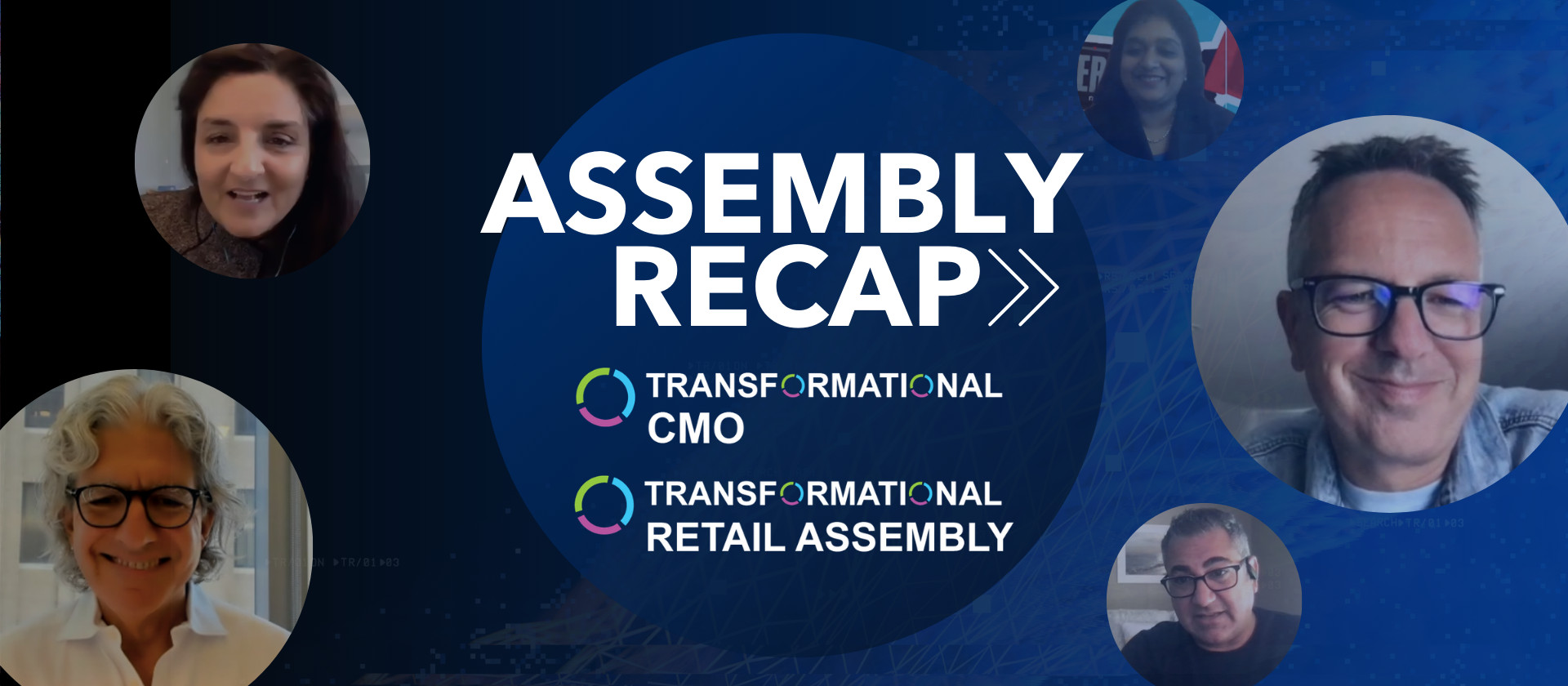 ASSEMBLY RECAP

TRANSFORMATIONAL CMO

TRANSFORMATIONAL RETAIL ASSEMBLY